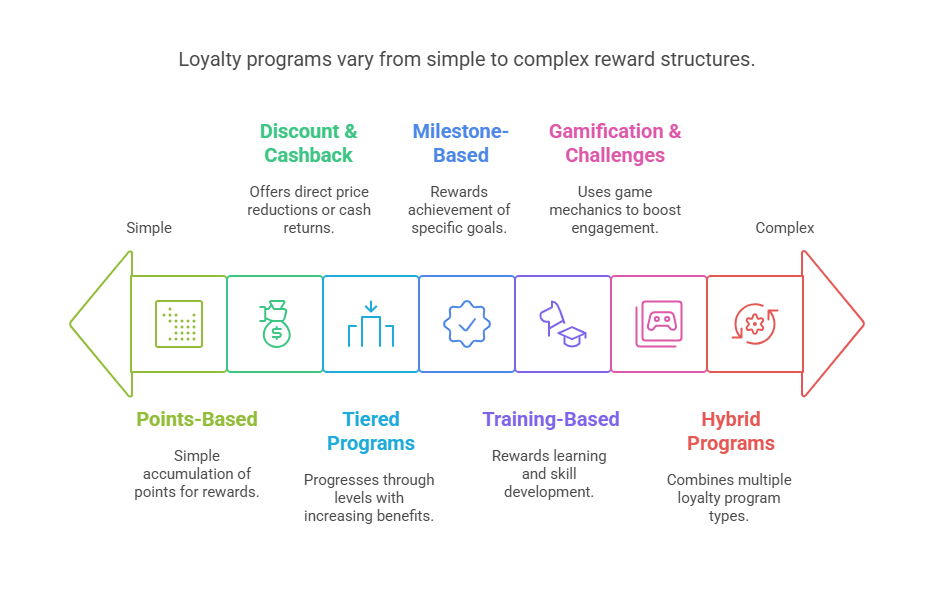 Loyalty programs vary from simple to complex reward structures.

Discount & Cashback

Offers direct price reductions or cash returns.

Milestone-Based

Rewards achievement of specific goals.

Gamification & Challenges

Uses game mechanics to boost engagement.

Simple

Complex

Points-Based

Simple accumulation of points for rewards.

Tiered Programs

Progresses through levels with increasing benefits.

Training-Based

Rewards learning and skill development.

Hybrid Programs

Combines multiple loyalty program types.